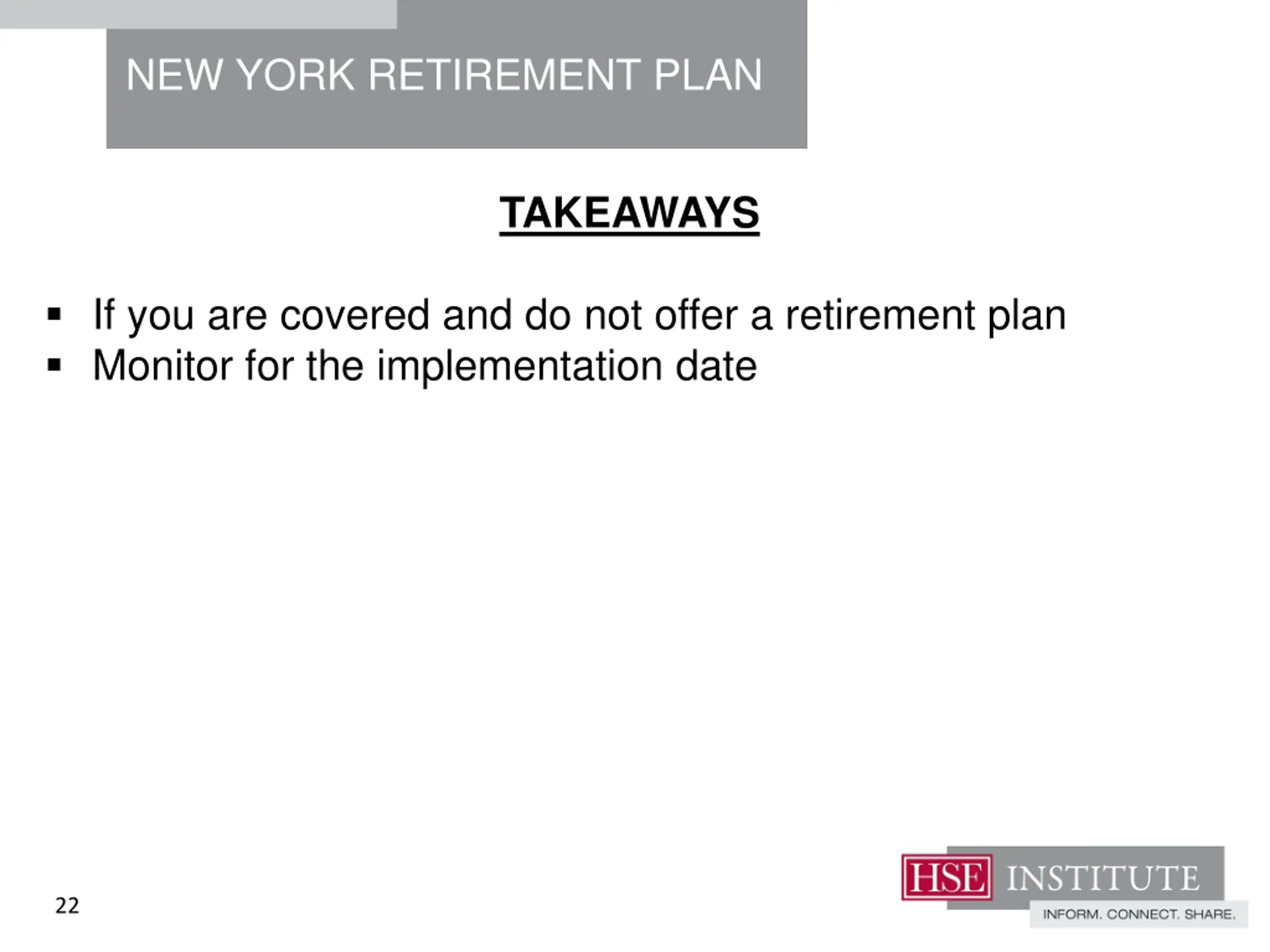 NEW YORK RETIREMENT PLAN

TAKEAWAYS

▪ If you are covered and do not offer a retirement plan
▪ Monitor for the implementation date

22

HSE INSTITUTE
INFORM. CONNECT. SHARE.